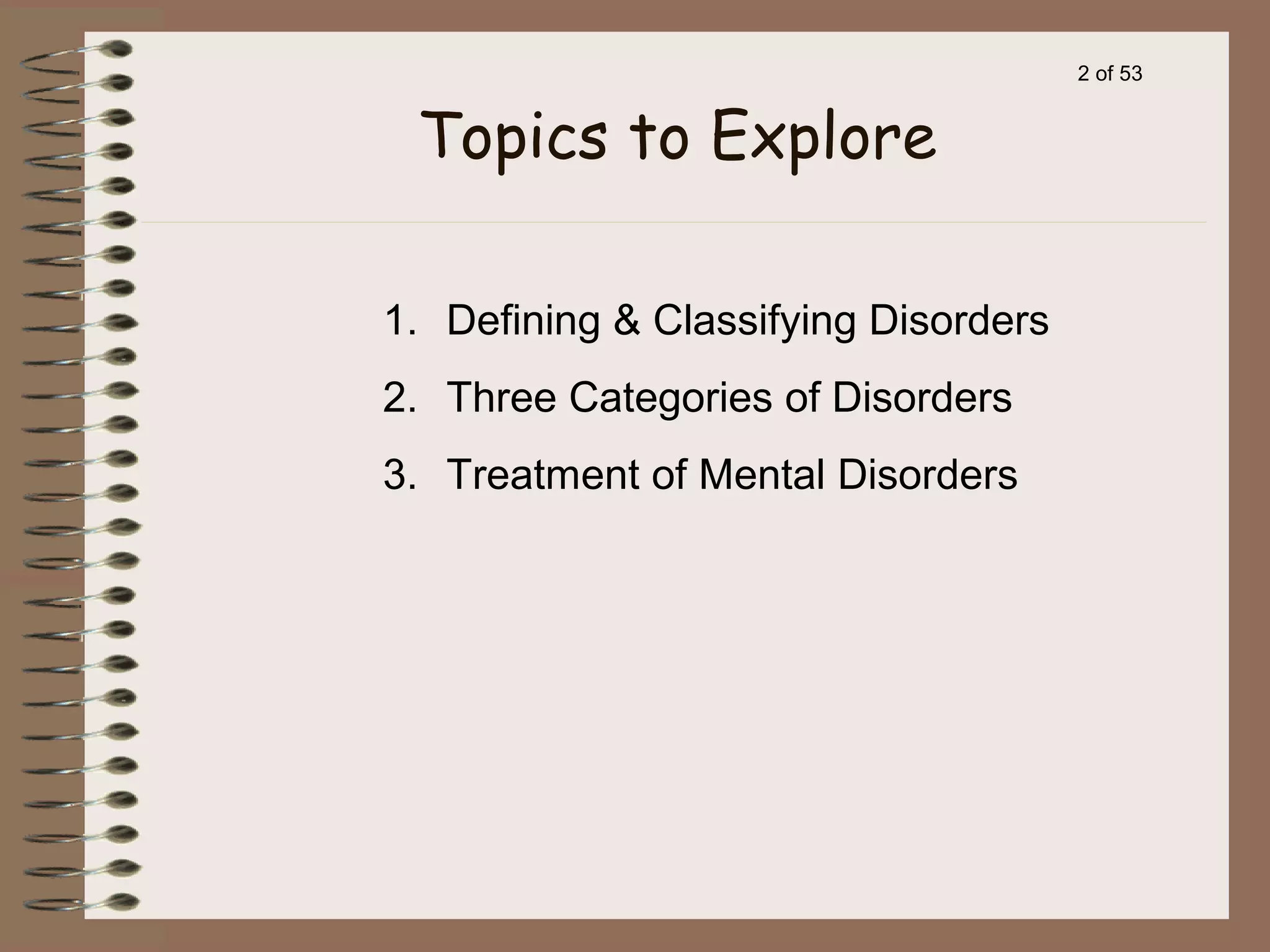 2 of 53

Topics to Explore

1. Defining & Classifying Disorders
2. Three Categories of Disorders
3. Treatment of Mental Disorders